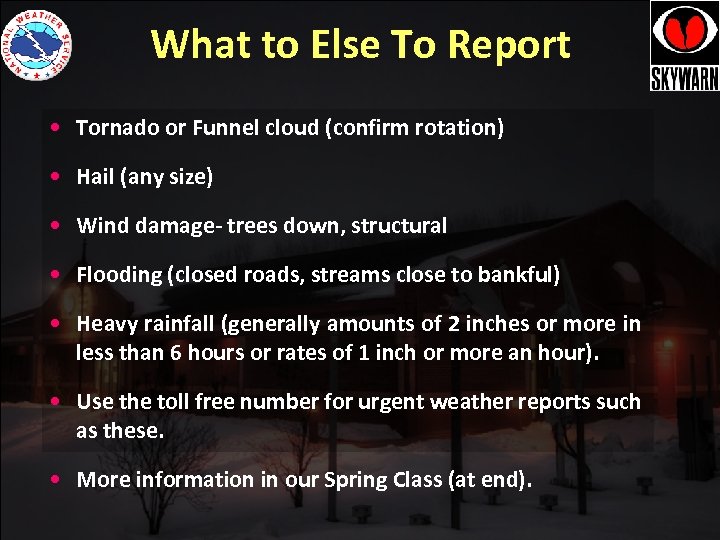 NATIONAL WEATHER SERVICE

What to Else To Report

SKYWARN

• Tornado or Funnel cloud (confirm rotation)

• Hail (any size)

• Wind damage- trees down, structural

• Flooding (closed roads, streams close to bankful)

• Heavy rainfall (generally amounts of 2 inches or more in less than 6 hours or rates of 1 inch or more an hour).

• Use the toll free number for urgent weather reports such as these.

• More information in our Spring Class (at end).